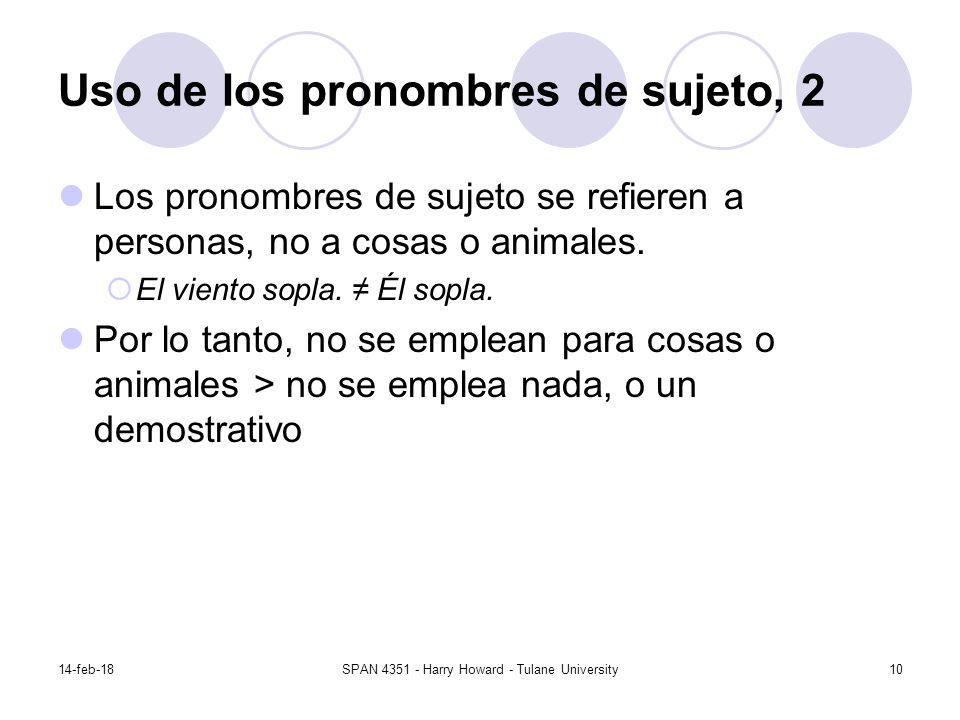 Uso de los pronombres de sujeto, 2

Los pronombres de sujeto se refieren a personas, no a cosas o animales.

El viento sopla. ≠ Él sopla.

Por lo tanto, no se emplean para cosas o animales > no se emplea nada, o un demostrativo

14-feb-18

SPAN 4351 - Harry Howard - Tulane University

10